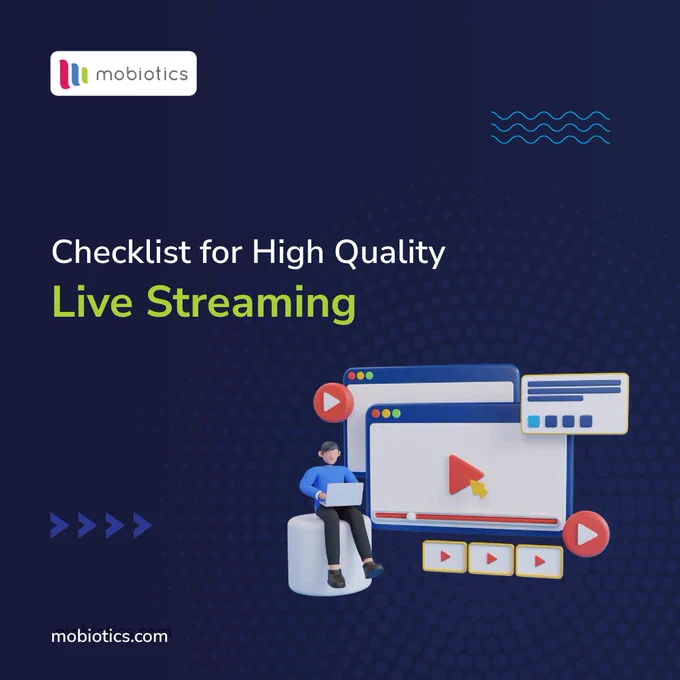 mobiotics

Checklist for High Quality
Live Streaming

mobiotics.com